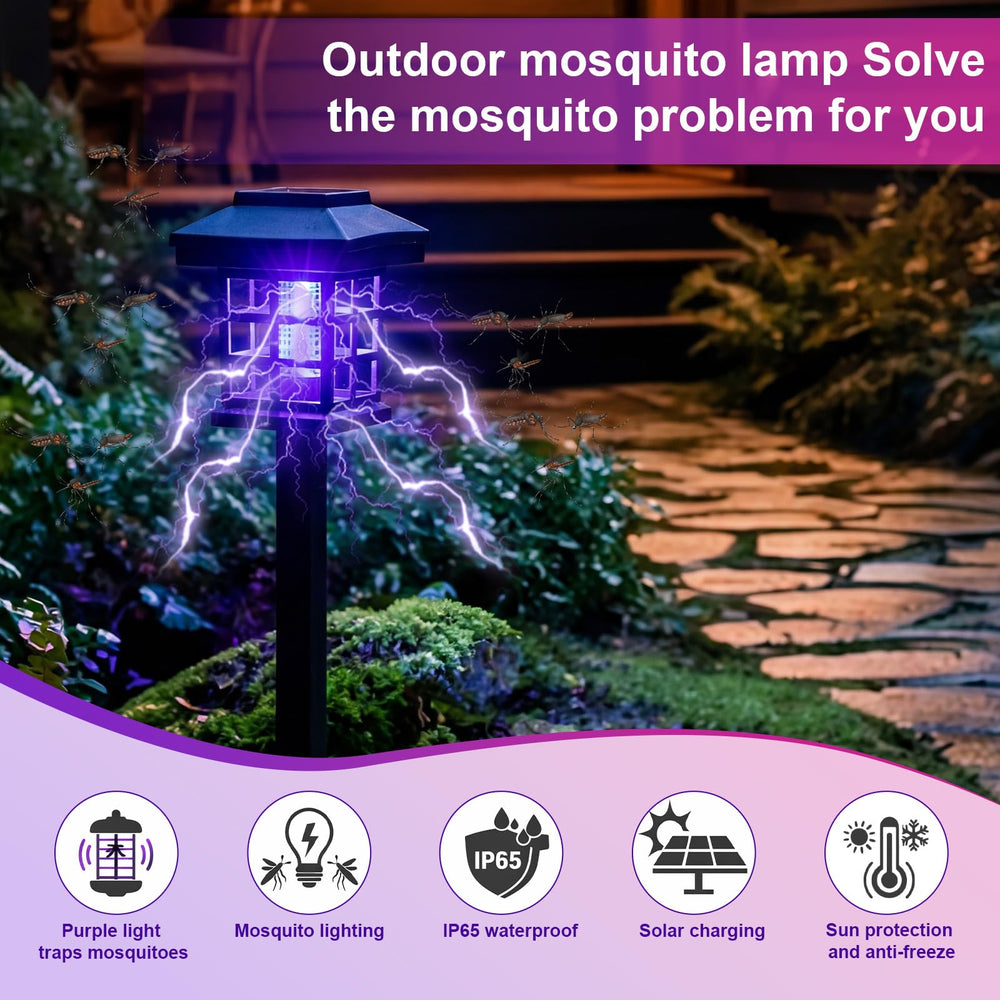 Outdoor mosquito lamp Solve the mosquito problem for you

IP65

Purple light traps mosquitoes

Mosquito lighting

IP65 waterproof

Solar charging

Sun protection and anti-freeze